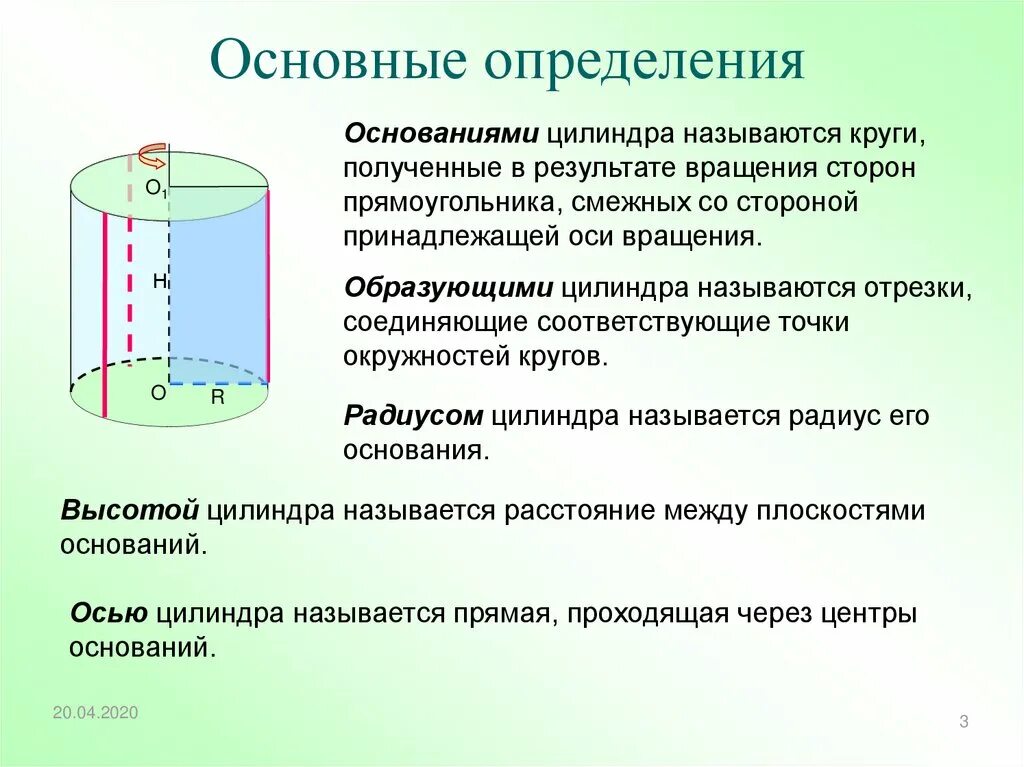 Основные определения

$O_1$

H

O

R

**Основаниями** цилиндра называются круги, полученные в результате вращения сторон прямоугольника, смежных со стороной принадлежащей оси вращения.

**Образующими** цилиндра называются отрезки, соединяющие соответствующие точки окружностей кругов.

**Радиусом** цилиндра называется радиус его основания.

**Высотой** цилиндра называется расстояние между плоскостями оснований.

**Осью** цилиндра называется прямая, проходящая через центры оснований.

20.04.2020

3